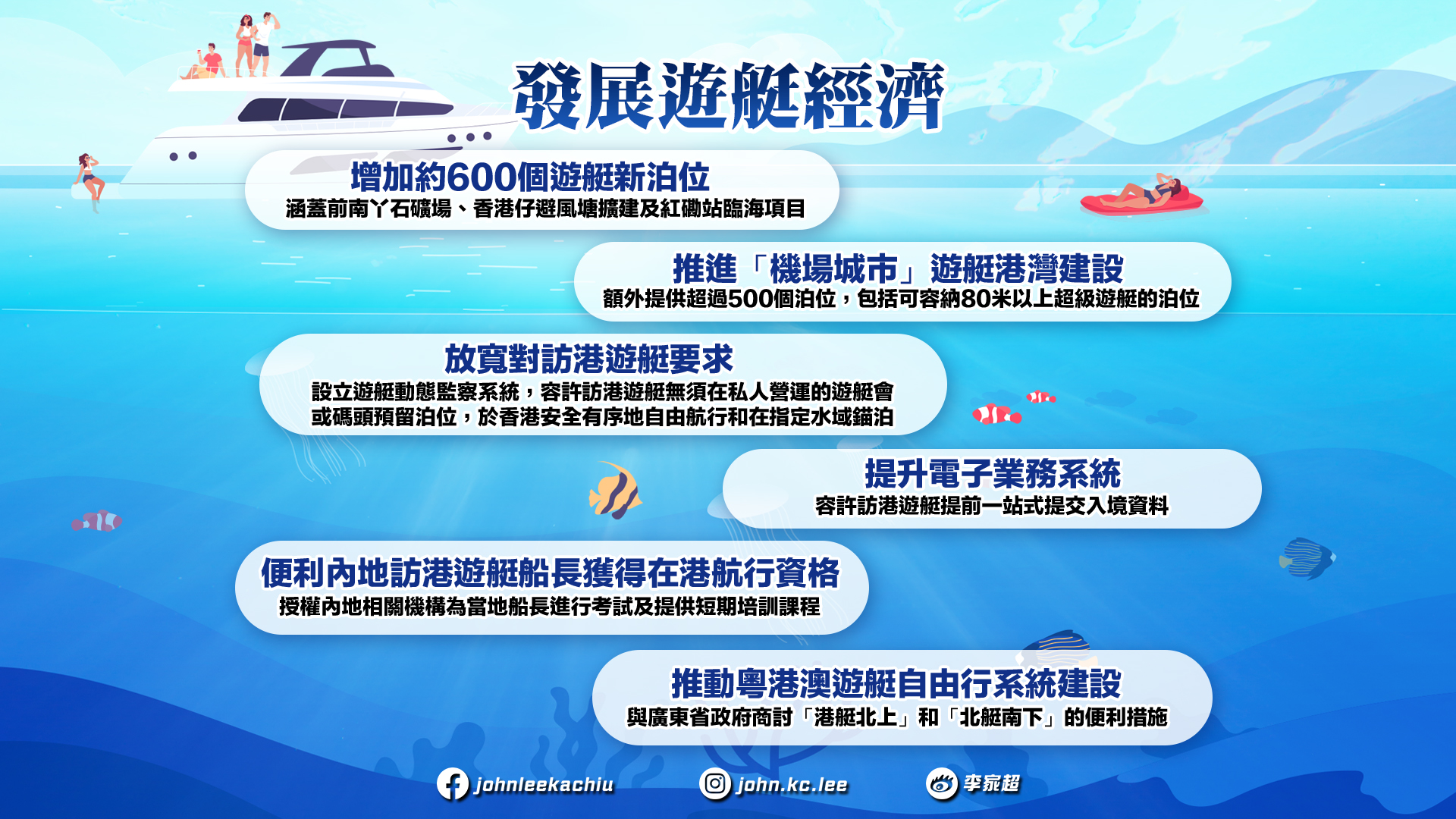 發展遊艇經濟

增加約600個遊艇新泊位
涵蓋前南丫石礦場、香港仔避風塘擴建及紅磡站臨海項目

推進「機場城市」遊艇港灣建設
額外提供超過500個泊位，包括可容納80米以上超級遊艇的泊位

放寬對訪港遊艇要求
設立遊艇動態監察系統，容許訪港遊艇無須在私人營運的遊艇會或碼頭預留泊位，於香港安全有序地自由航行和在指定水域錨泊

提升電子業務系統
容許訪港遊艇提前一站式提交入境資料

便利內地訪港遊艇船長獲得在港航行資格
授權內地相關機構為當地船長進行考試及提供短期培訓課程

推動粵港澳遊艇自由行系統建設
與廣東省政府商討「港艇北上」和「北艇南下」的便利措施

johnleekachiu
john.kc.lee
李家超